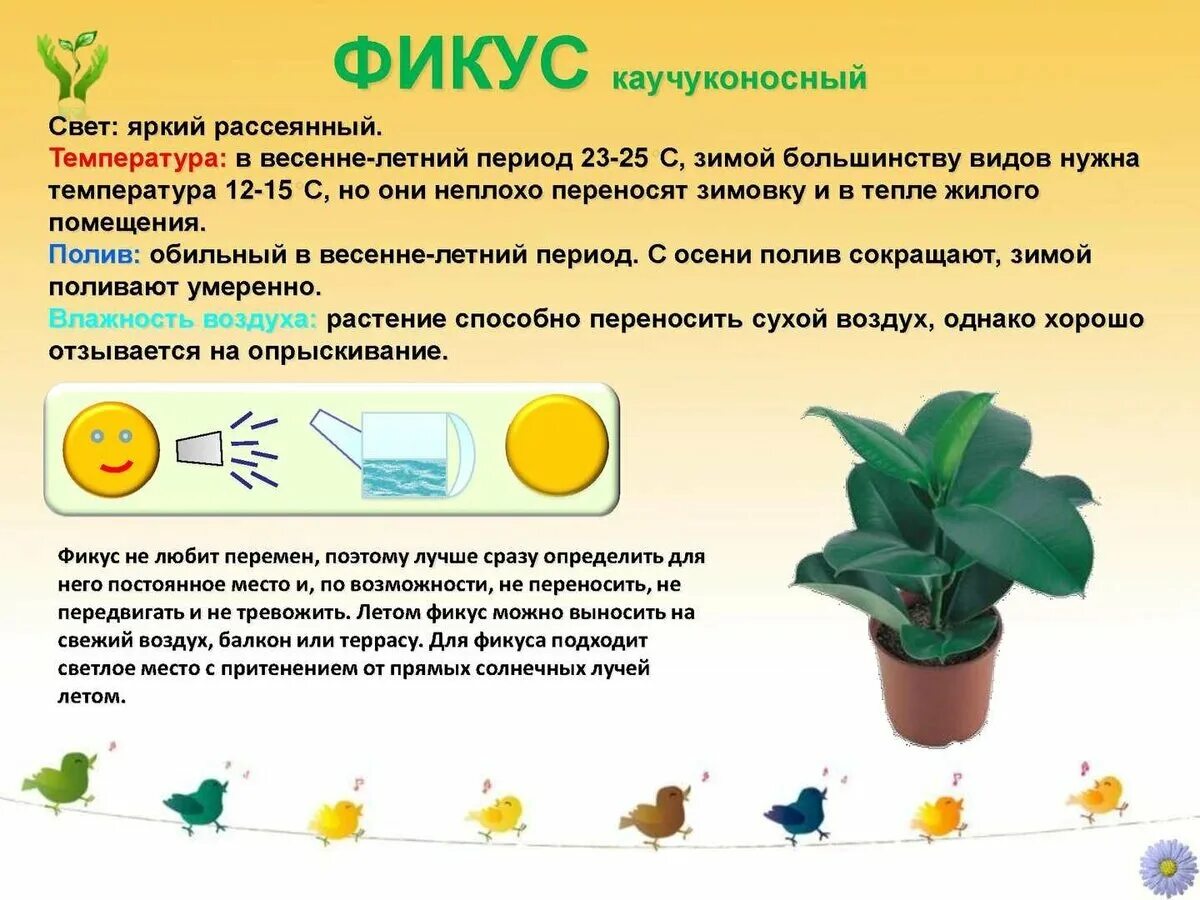 ФИКУС каучуконосный

Свет: яркий рассеянный.
Температура: в весенне-летний период 23-25 С, зимой большинству видов нужна температура 12-15 С, но они неплохо переносят зимовку и в тепле жилого помещения.
Полив: обильный в весенне-летний период. С осени полив сокращают, зимой поливают умеренно.
Влажность воздуха: растение способно переносить сухой воздух, однако хорошо отзывается на опрыскивание.

Фикус не любит перемен, поэтому лучше сразу определить для него постоянное место и, по возможности, не переносить, не передвигать и не тревожить. Летом фикус можно выносить на свежий воздух, балкон или террасу. Для фикуса подходит светлое место с притенением от прямых солнечных лучей летом.